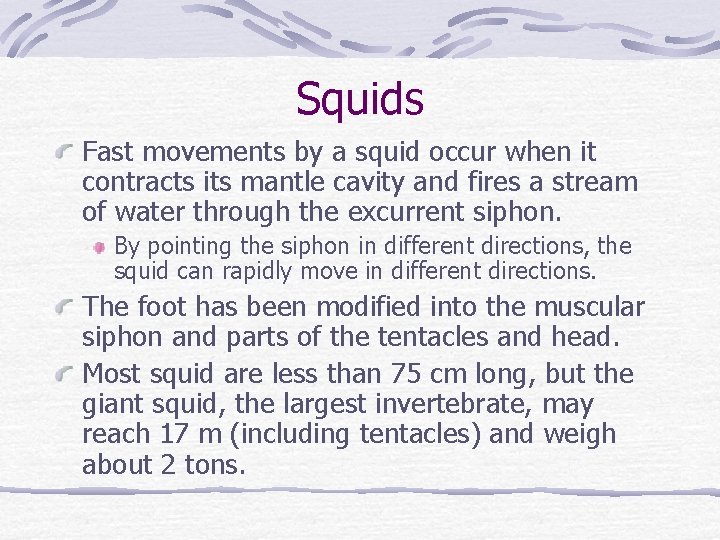 Squids

Fast movements by a squid occur when it contracts its mantle cavity and fires a stream of water through the excurrent siphon.

By pointing the siphon in different directions, the squid can rapidly move in different directions.

The foot has been modified into the muscular siphon and parts of the tentacles and head.

Most squid are less than 75 cm long, but the giant squid, the largest invertebrate, may reach 17 m (including tentacles) and weigh about 2 tons.